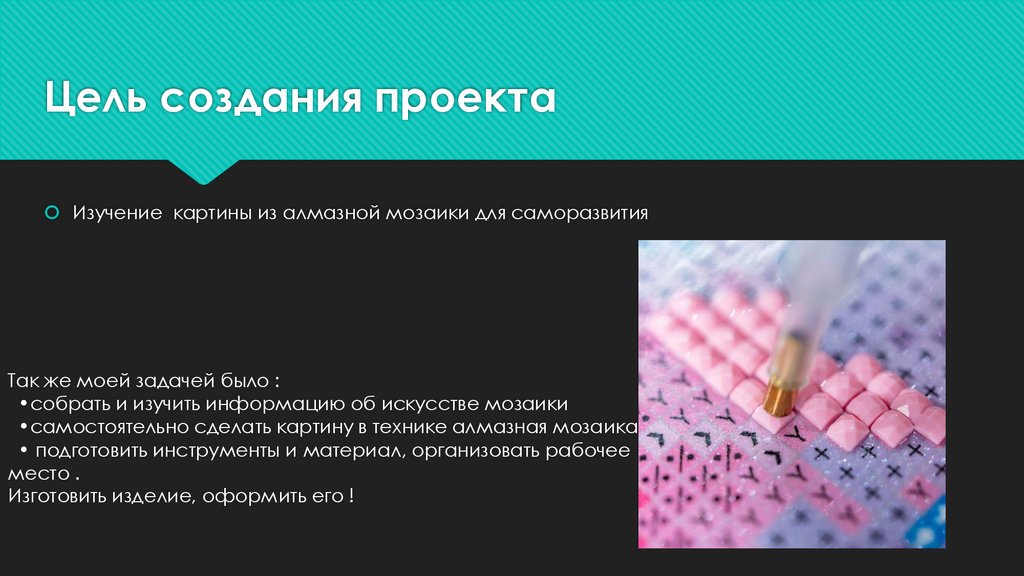 Цель создания проекта

Изучение картины из алмазной мозаики для саморазвития

Так же моей задачей было :
•собрать и изучить информацию об искусстве мозаики
•самостоятельно сделать картину в технике алмазная мозаика
• подготовить инструменты и материал, организовать рабочее место .
Изготовить изделие, оформить его !